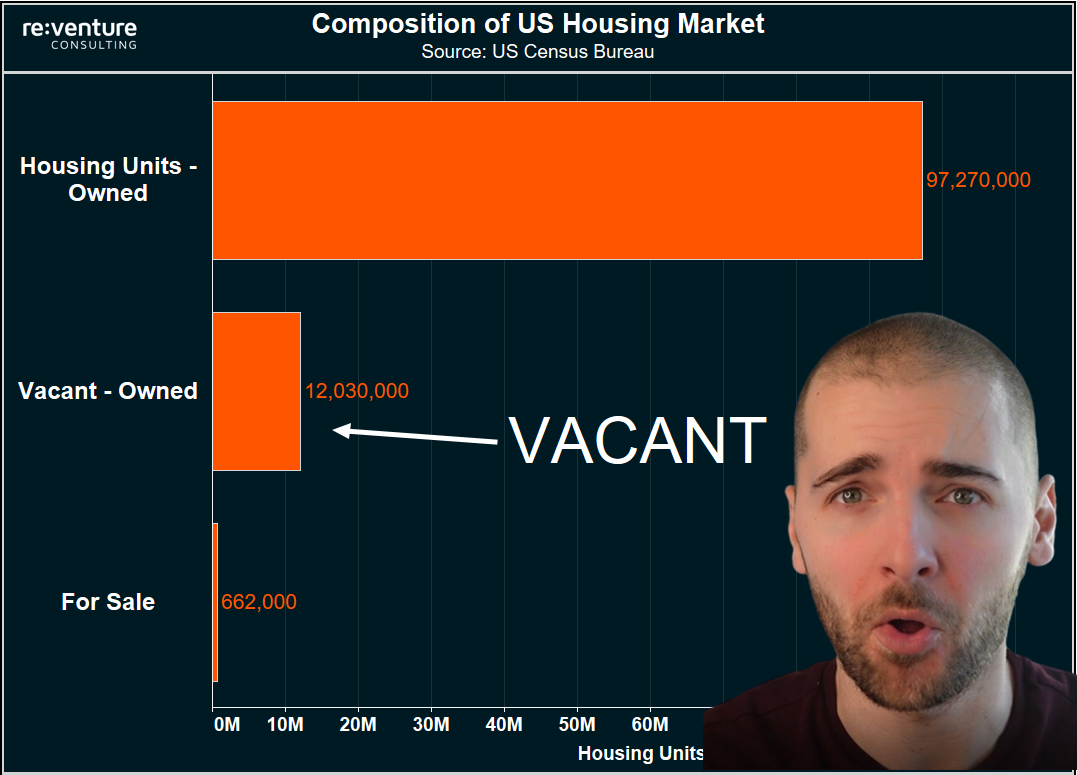 re:venture CONSULTING

Composition of US Housing Market
Source: US Census Bureau

Housing Units - Owned
97,270,000

Vacant - Owned
12,030,000

VACANT

For Sale
662,000

0M 10M 20M 30M 40M 50M 60M

Housing Units